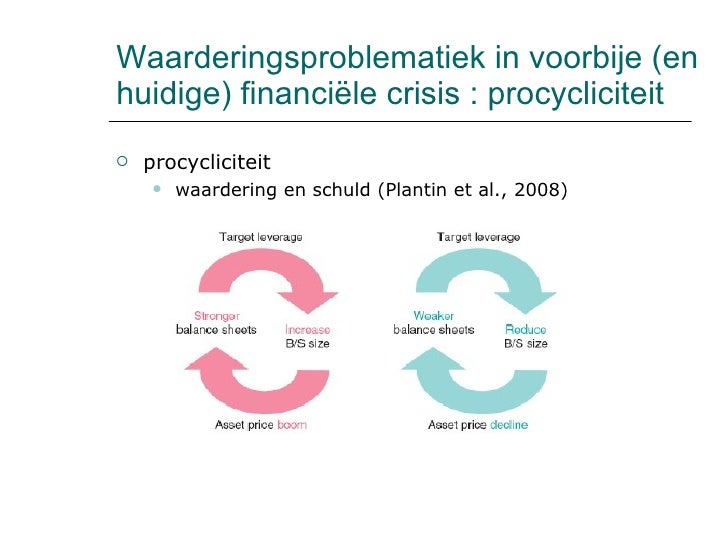 Waarderingsproblematiek in voorbije (en huidige) financiële crisis : procycliciteit

procycliciteit

waardering en schuld (Plantin et al., 2008)

Target leverage

Stronger balance sheets

Increase B/S size

Asset price boom

Target leverage

Weaker balance sheets

Reduce B/S size

Asset price decline